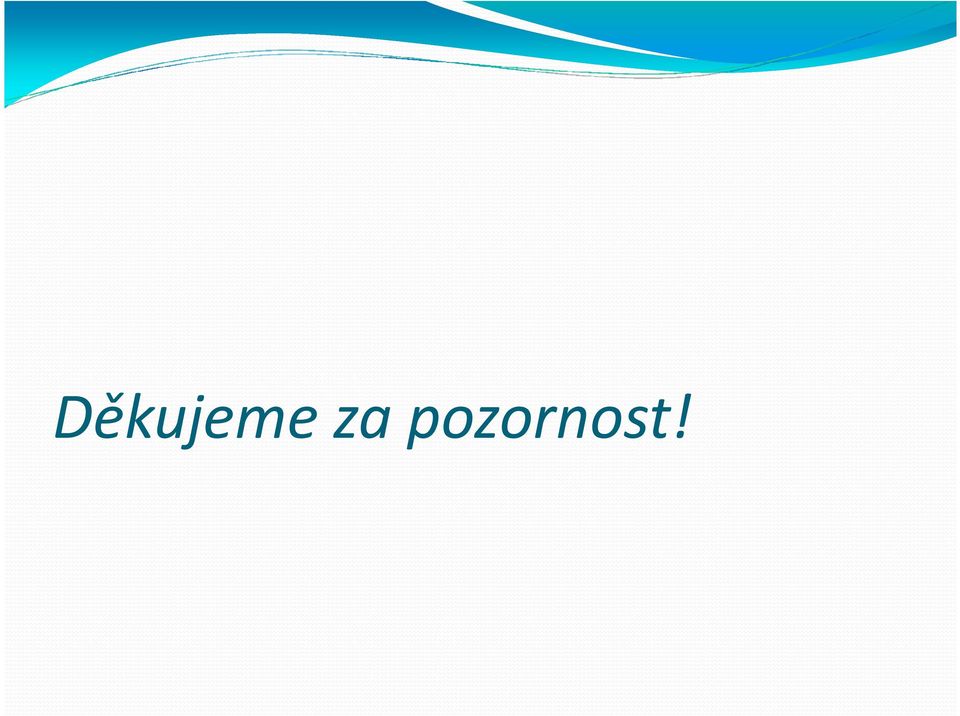 Děkujeme za pozornost!